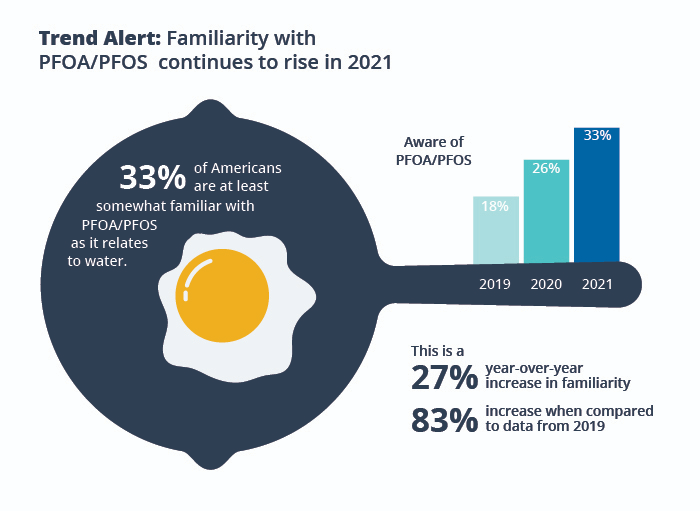 Trend Alert: Familiarity with PFOA/PFOS continues to rise in 2021

33% of Americans are at least somewhat familiar with PFOA/PFOS as it relates to water.

Aware of PFOA/PFOS

18%
26%
33%

2019
2020
2021

This is a
27% year-over-year increase in familiarity
83% increase when compared to data from 2019